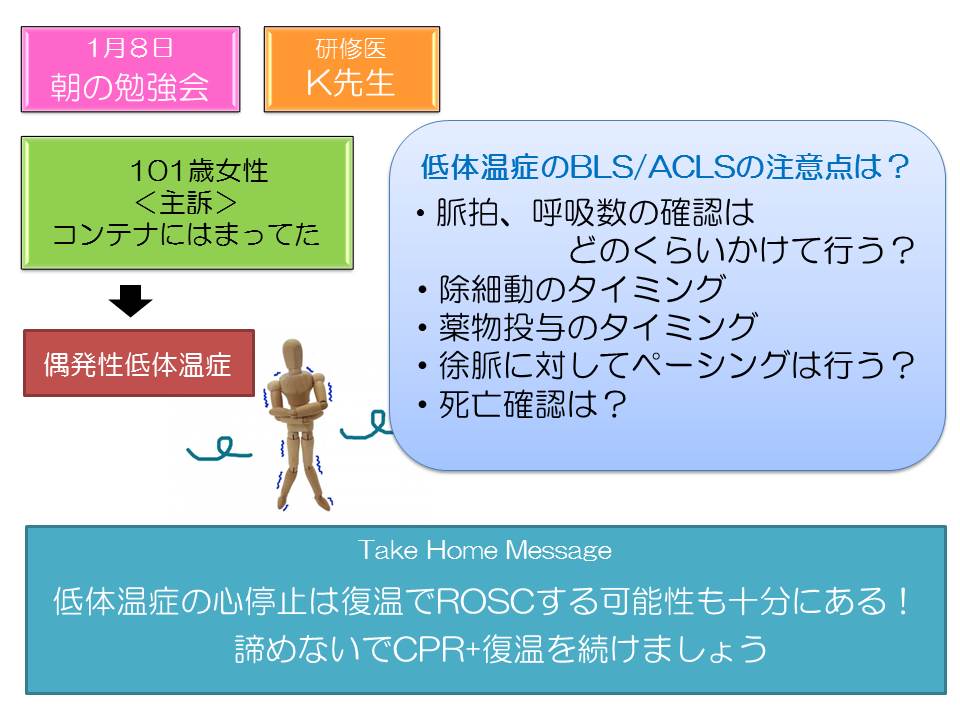 1月8日
朝の勉強会

研修医
K先生

101歳女性
＜主訴＞
コンテナにはまってた

偶発性低体温症

低体温症のBLS/ACLSの注意点は？
・脈拍、呼吸数の確認は どのくらいかけて行う？
・除細動のタイミング
・薬物投与のタイミング
・徐脈に対してペーシングは行う？
・死亡確認は？

Take Home Message
低体温症の心停止は復温でROSCする可能性も十分にある！
諦めないでCPR+復温を続けましょう